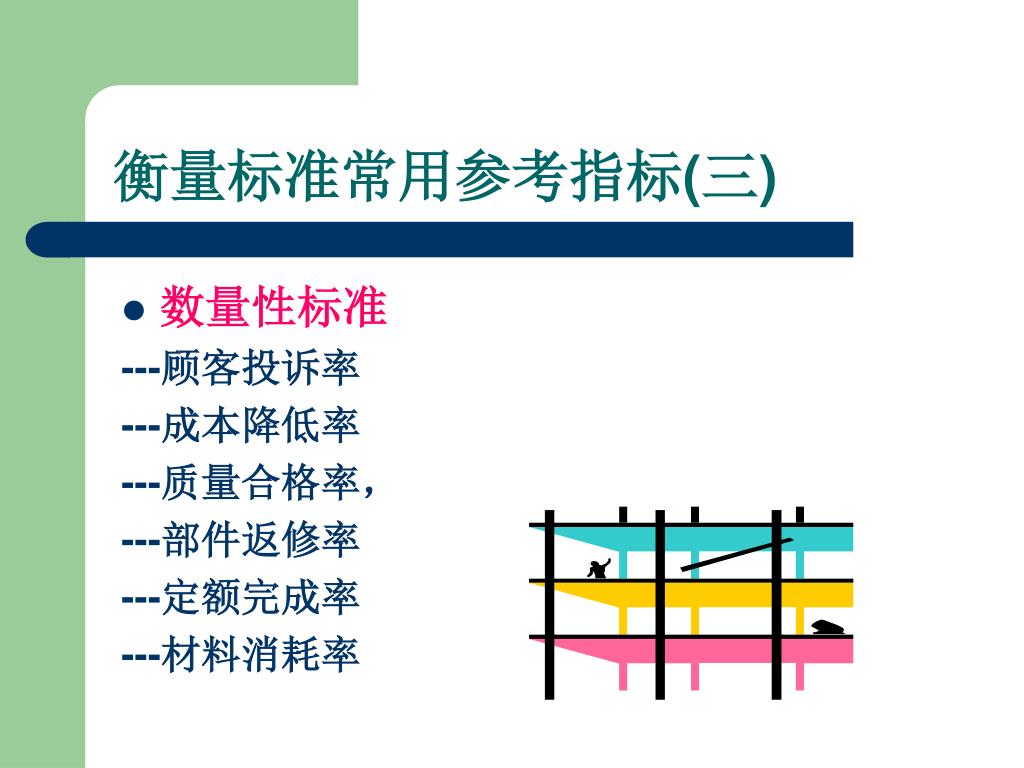 衡量标准常用参考指标(三)

● 数量性标准

---顾客投诉率

---成本降低率

---质量合格率，

---部件返修率

---定额完成率

---材料消耗率